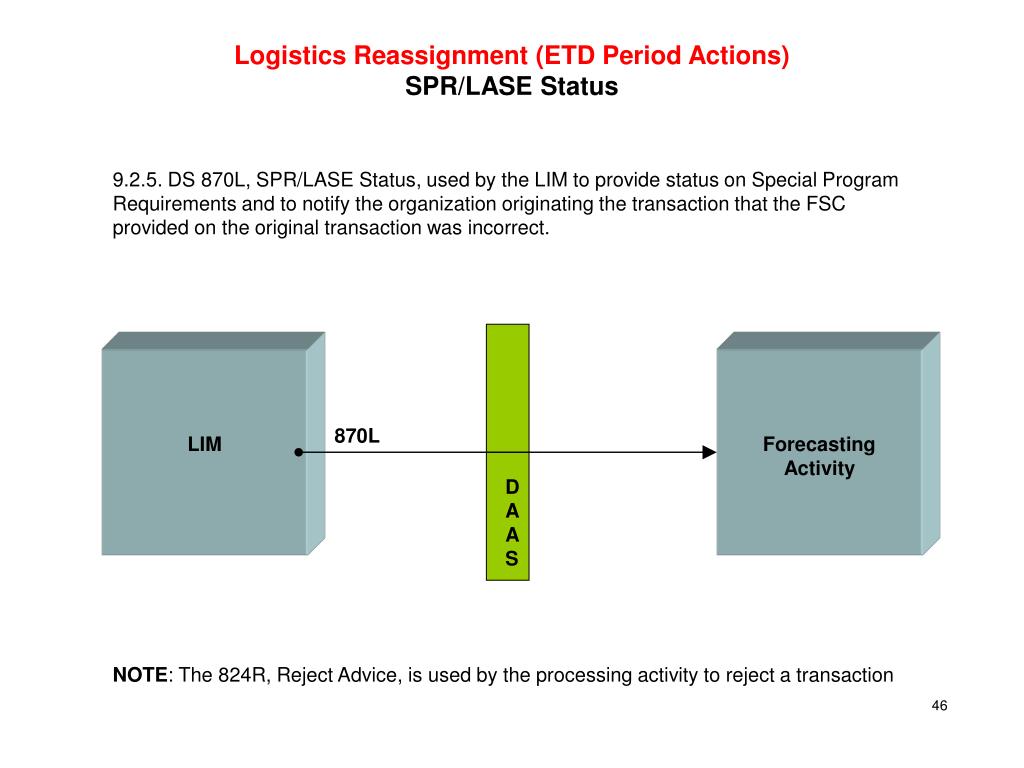 Logistics Reassignment (ETD Period Actions)
SPR/LASE Status

9.2.5. DS 870L, SPR/LASE Status, used by the LIM to provide status on Special Program Requirements and to notify the organization originating the transaction that the FSC provided on the original transaction was incorrect.

LIM

870L

D
A
A
S

Forecasting Activity

NOTE: The 824R, Reject Advice, is used by the processing activity to reject a transaction

46